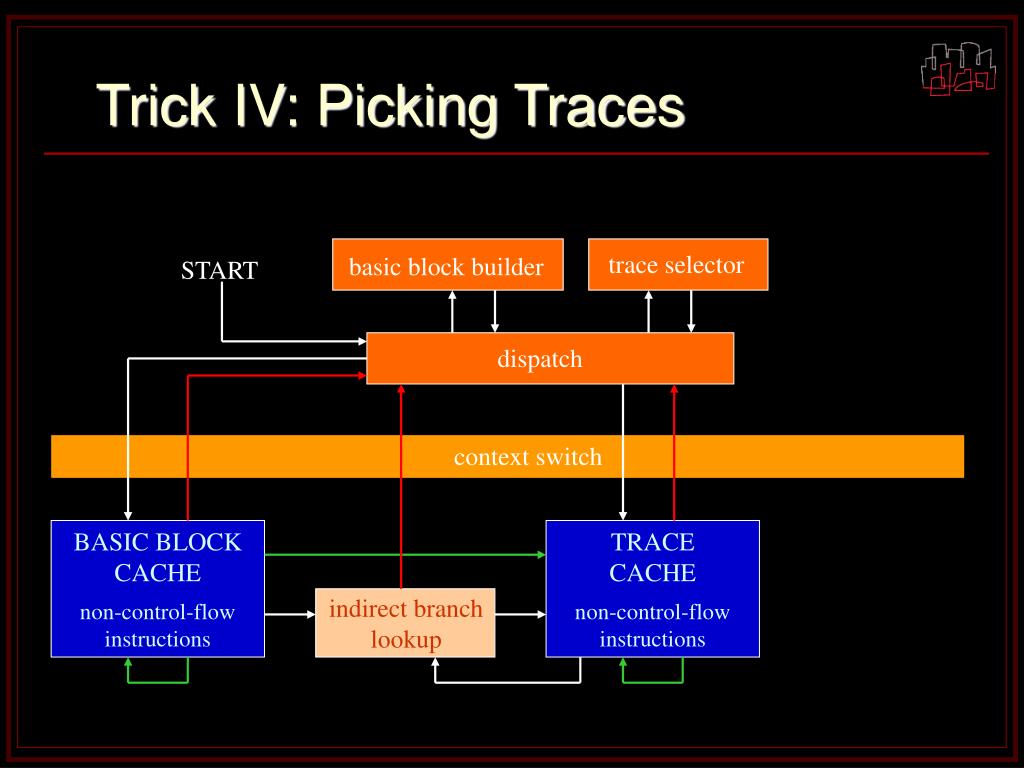 Trick IV: Picking Traces

START

basic block builder

trace selector

dispatch

context switch

BASIC BLOCK CACHE

non-control-flow instructions

indirect branch lookup

TRACE CACHE

non-control-flow instructions